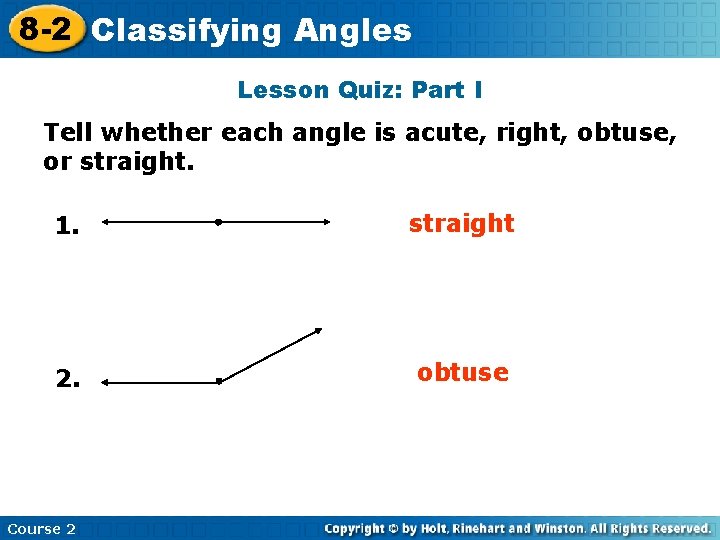 8-2 Classifying Angles

Lesson Quiz: Part I

Tell whether each angle is acute, right, obtuse, or straight.

1.

straight

2.

obtuse

Course 2

Copyright © by Holt, Rinehart and Winston. All Rights Reserved.